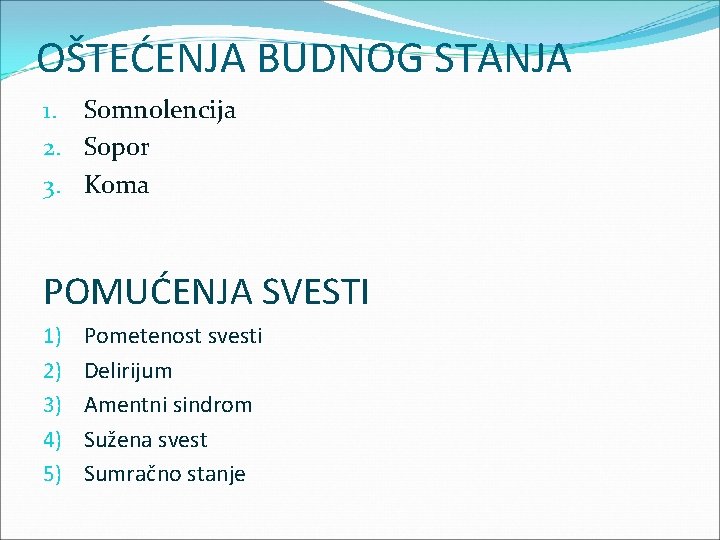 OŠTEĆENJA BUDNOG STANJA

1. Somnolencija
2. Sopor
3. Koma

POMUĆENJA SVESTI

1) Pometenost svesti
2) Delirijum
3) Amentni sindrom
4) Sužena svest
5) Sumračno stanje